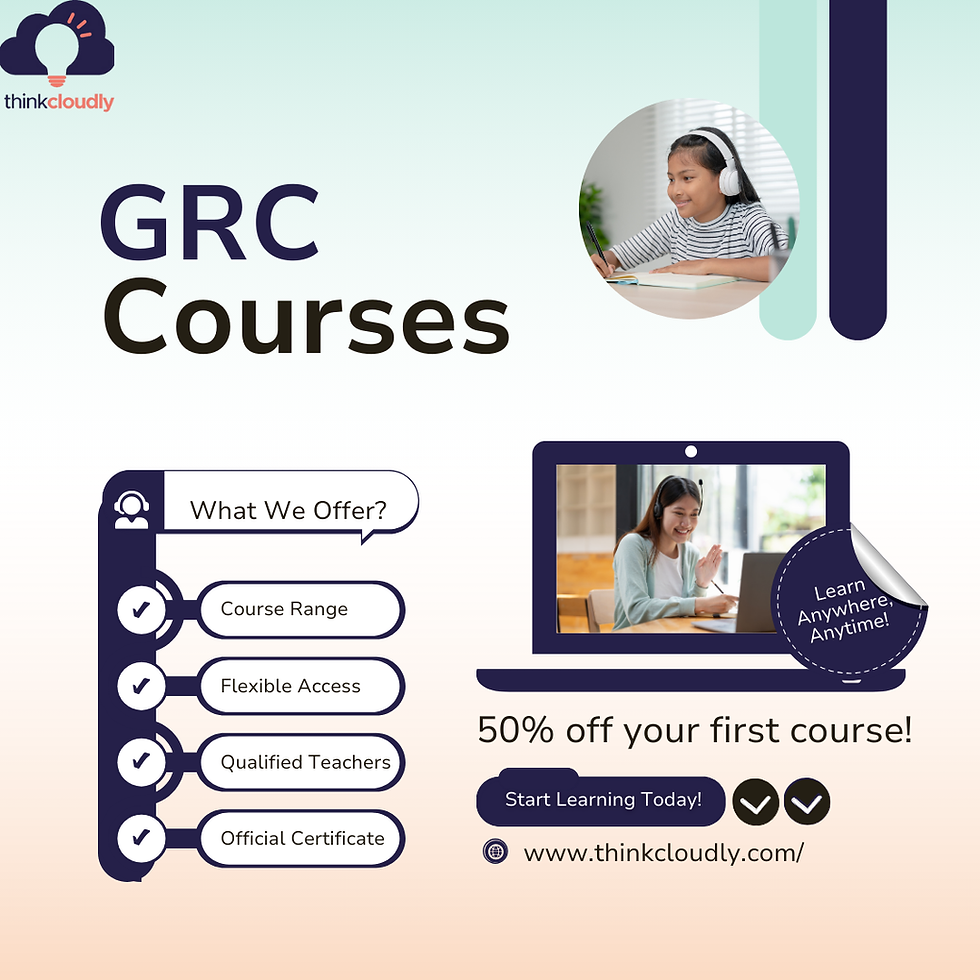 thinkcloudly

GRC Courses

What We Offer?

Course Range

Flexible Access

Qualified Teachers

Official Certificate

Learn Anywhere, Anytime!

50% off your first course!

Start Learning Today!

www.thinkcloudly.com/